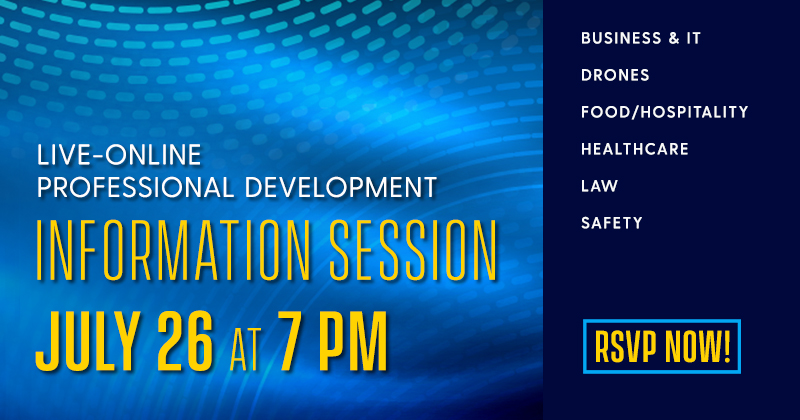 LIVE-ONLINE
PROFESSIONAL DEVELOPMENT
INFORMATION SESSION
JULY 26 AT 7 PM

BUSINESS & IT
DRONES
FOOD/HOSPITALITY
HEALTHCARE
LAW
SAFETY

RSVP NOW!